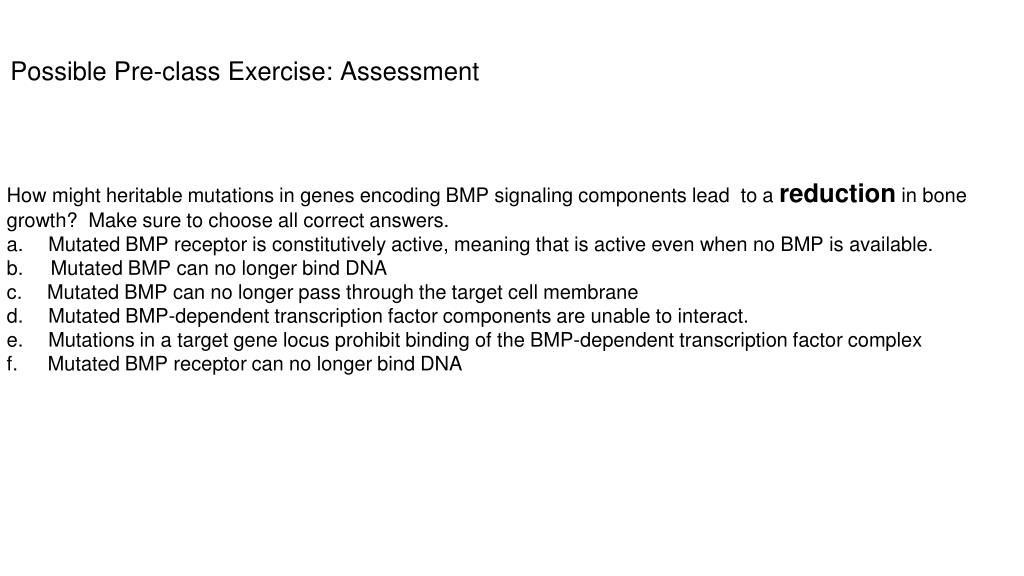 Possible Pre-class Exercise: Assessment

How might heritable mutations in genes encoding BMP signaling components lead to a reduction in bone growth? Make sure to choose all correct answers.
a. Mutated BMP receptor is constitutively active, meaning that is active even when no BMP is available.
b. Mutated BMP can no longer bind DNA
c. Mutated BMP can no longer pass through the target cell membrane
d. Mutated BMP-dependent transcription factor components are unable to interact.
e. Mutations in a target gene locus prohibit binding of the BMP-dependent transcription factor complex
f. Mutated BMP receptor can no longer bind DNA